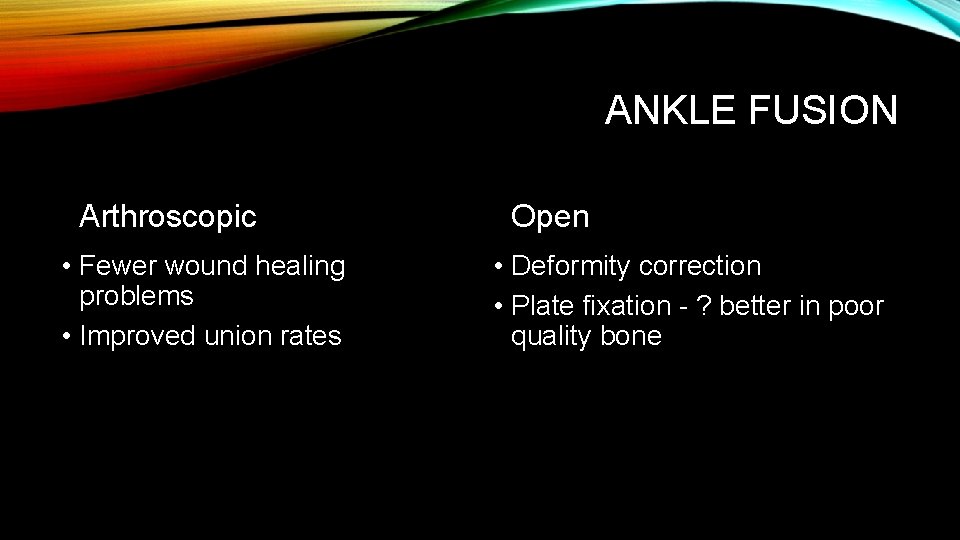 ANKLE FUSION

Arthroscopic

• Fewer wound healing problems
• Improved union rates

Open

• Deformity correction
• Plate fixation - ? better in poor quality bone